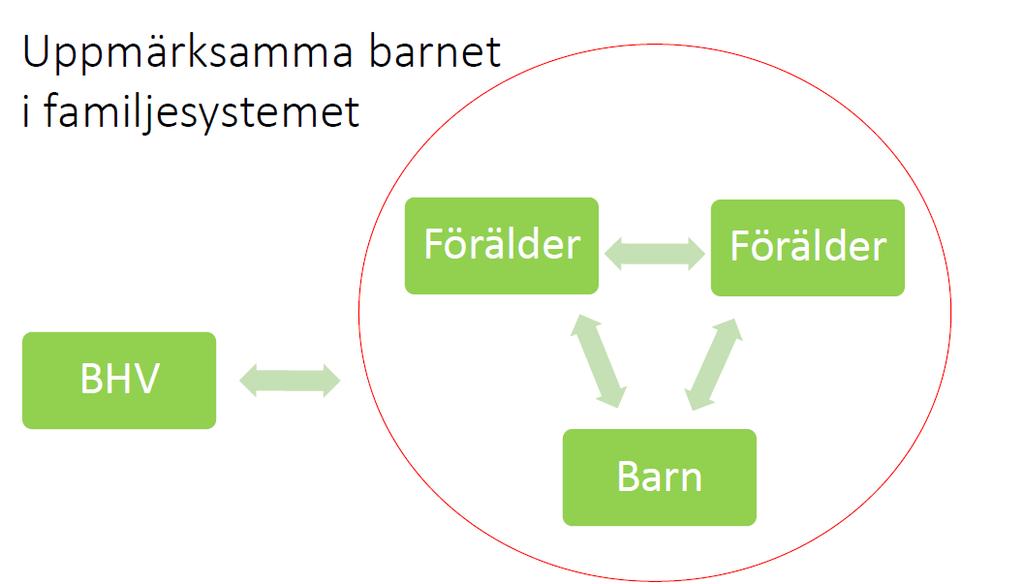 Uppmärksamma barnet i familjesystemet

Förälder

Förälder

BHV

Barn